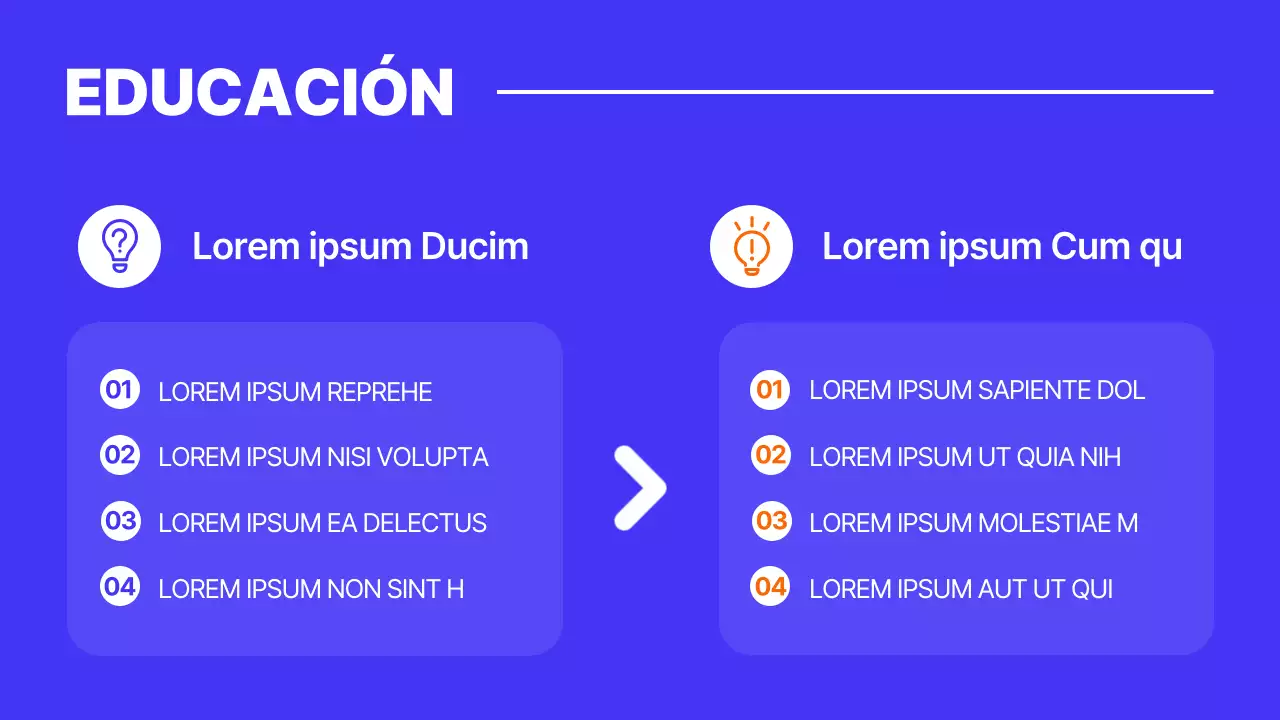 EDUCACIÓN

Lorem ipsum Ducim

01 LOREM IPSUM REPREHE
02 LOREM IPSUM NISI VOLUPTA
03 LOREM IPSUM EA DELECTUS
04 LOREM IPSUM NON SINT H

Lorem ipsum Cum qu

01 LOREM IPSUM SAPIENTE DOL
02 LOREM IPSUM UT QUIA NIH
03 LOREM IPSUM MOLESTIAE M
04 LOREM IPSUM AUT UT QUI